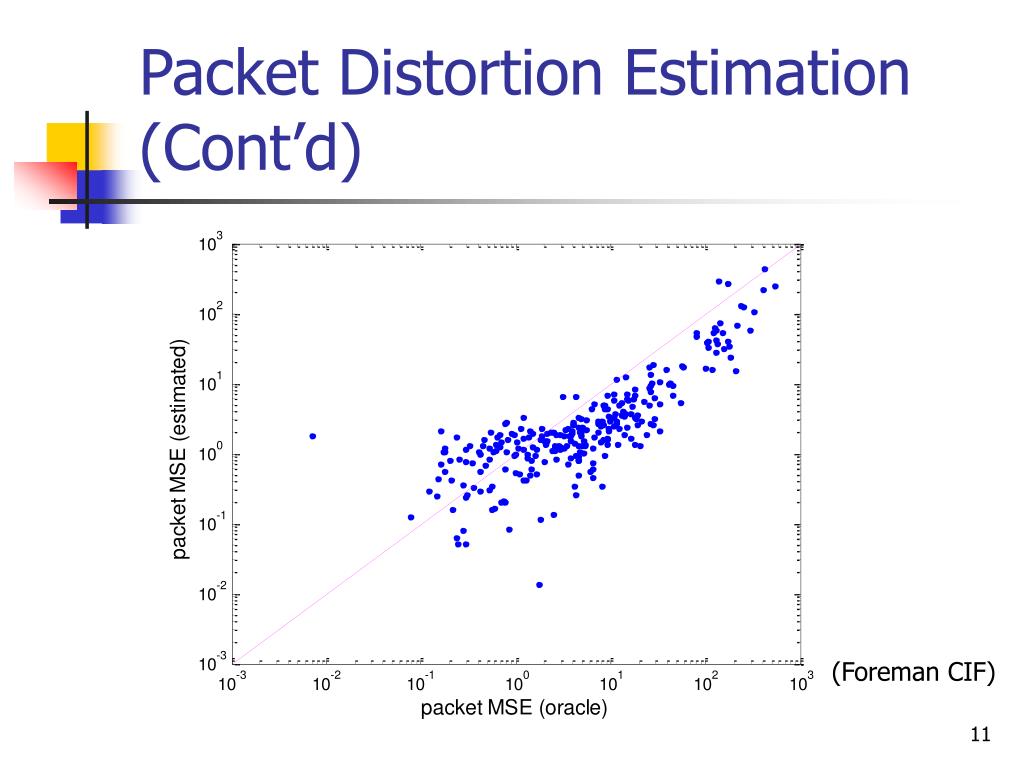 Packet Distortion Estimation (Cont'd)

packet MSE (estimated)

$10^{3}$
$10^{2}$
$10^{1}$
$10^{0}$
$10^{-1}$
$10^{-2}$
$10^{-3}$

$10^{-3}$ $10^{-2}$ $10^{-1}$ $10^{0}$ $10^{1}$ $10^{2}$ $10^{3}$

packet MSE (oracle)

(Foreman CIF)

11